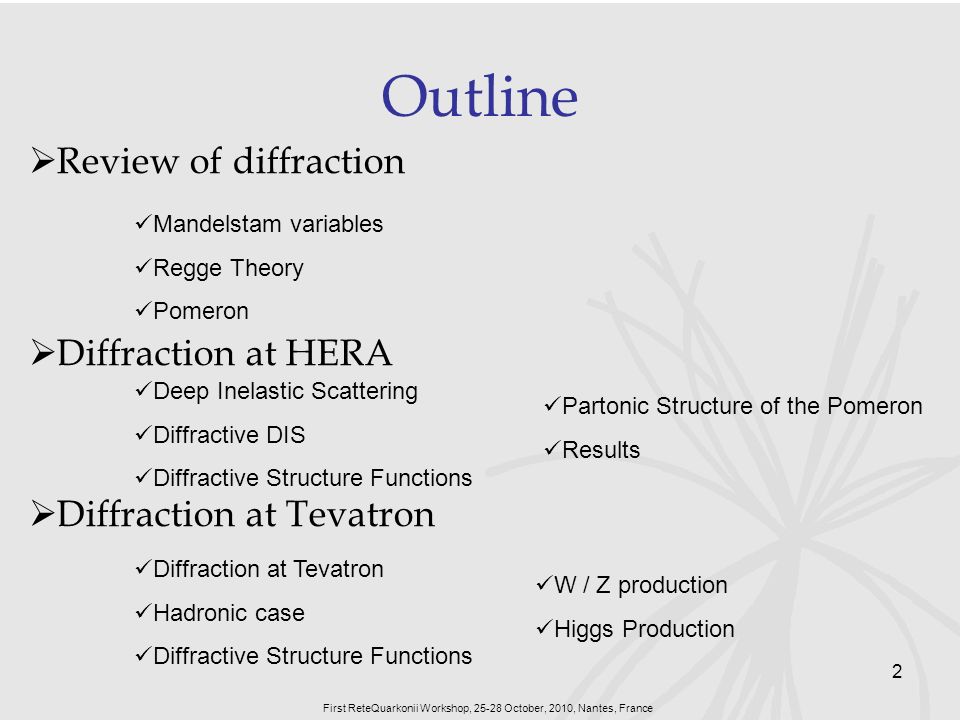 Outline

➢Review of diffraction

✓Mandelstam variables

✓Regge Theory

✓Pomeron

➢Diffraction at HERA

✓Deep Inelastic Scattering

✓Diffractive DIS

✓Diffractive Structure Functions

✓Partonic Structure of the Pomeron

✓Results

➢Diffraction at Tevatron

✓Diffraction at Tevatron

✓Hadronic case

✓Diffractive Structure Functions

✓W / Z production

✓Higgs Production

2

First ReteQuarkonii Workshop, 25-28 October, 2010, Nantes, France